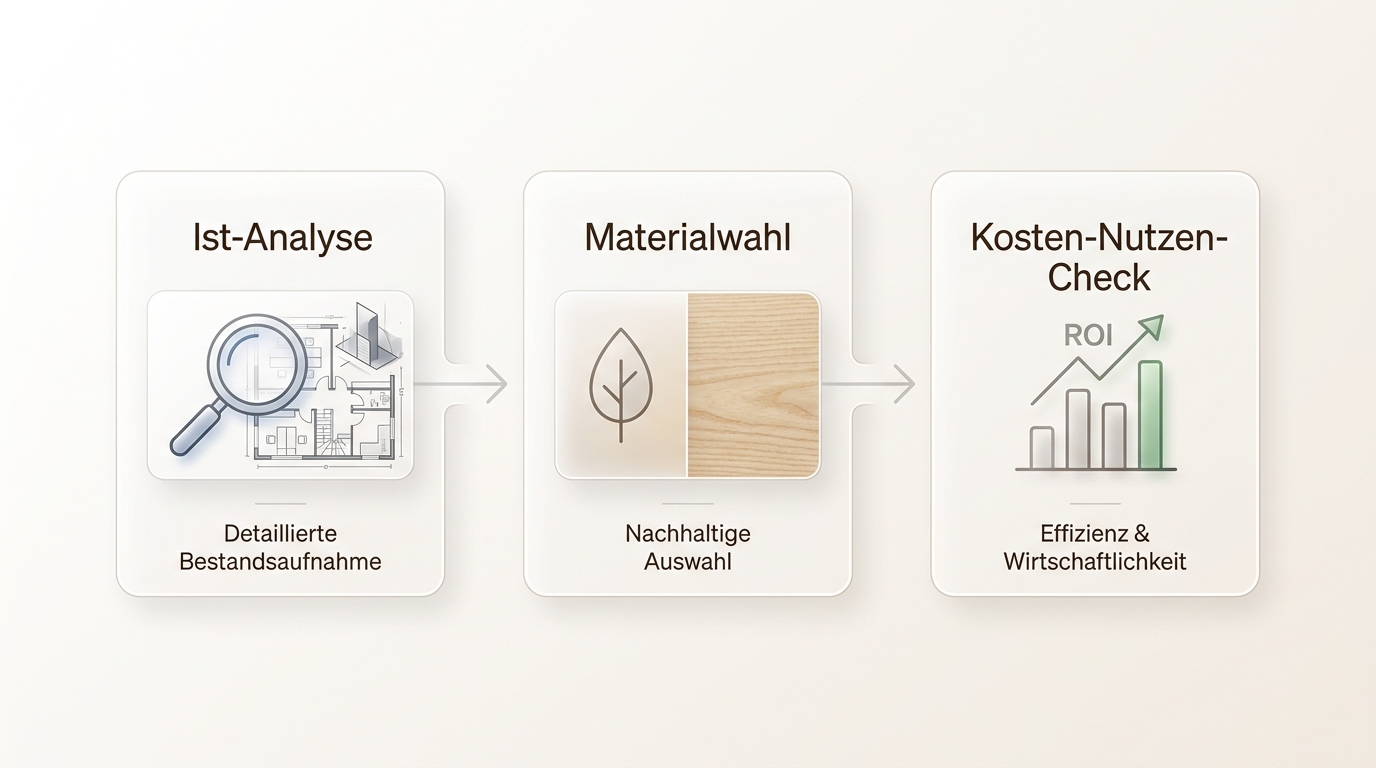 Ist-Analyse

Detaillierte Bestandsaufnahme

Materialwahl

Nachhaltige Auswahl

Kosten-Nutzen-Check

ROI

Effizienz & Wirtschaftlichkeit